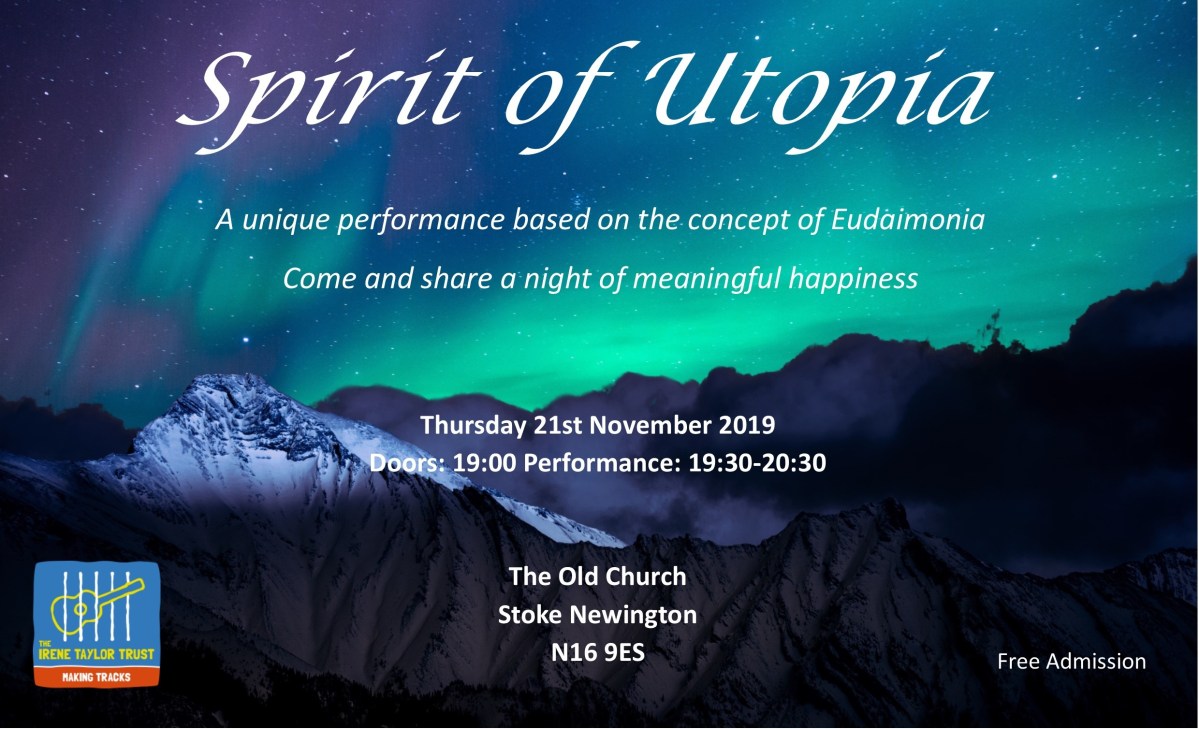 Spirit of Utopia

A unique performance based on the concept of Eudaimonia

Come and share a night of meaningful happiness

Thursday 21st November 2019
Doors: 19:00 Performance: 19:30-20:30

The Old Church
Stoke Newington
N16 9ES

THE IRENE TAYLOR TRUST
MAKING TRACKS

Free Admission